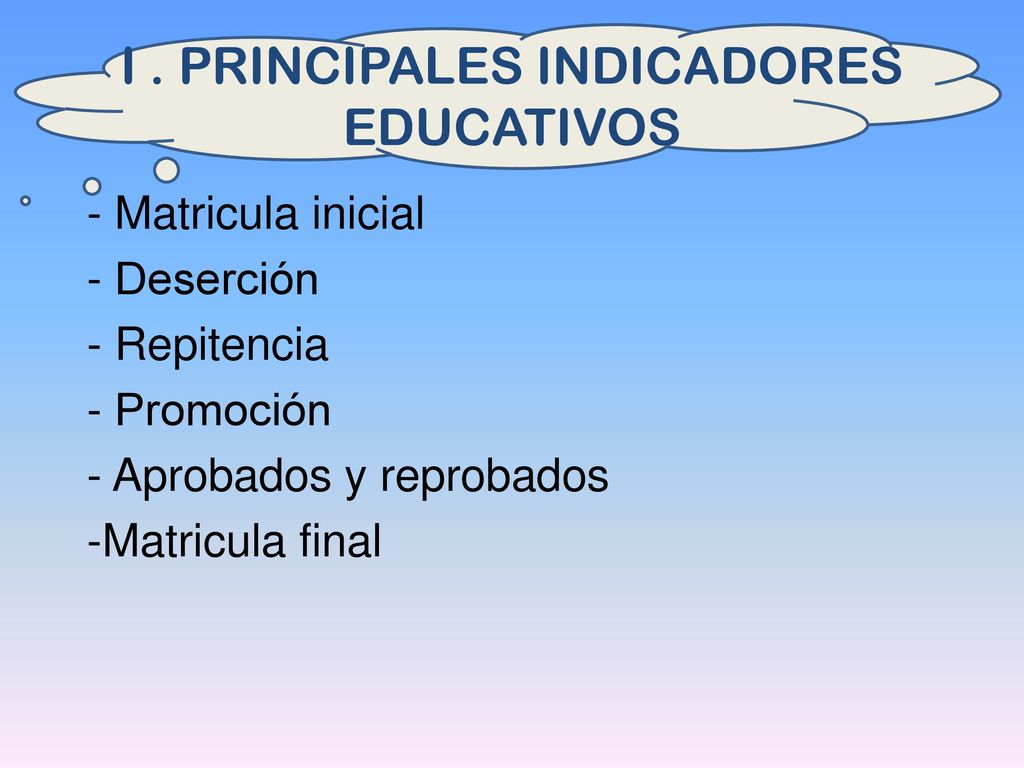 I . PRINCIPALES INDICADORES EDUCATIVOS

- Matricula inicial
- Deserción
- Repitencia
- Promoción
- Aprobados y reprobados
-Matricula final